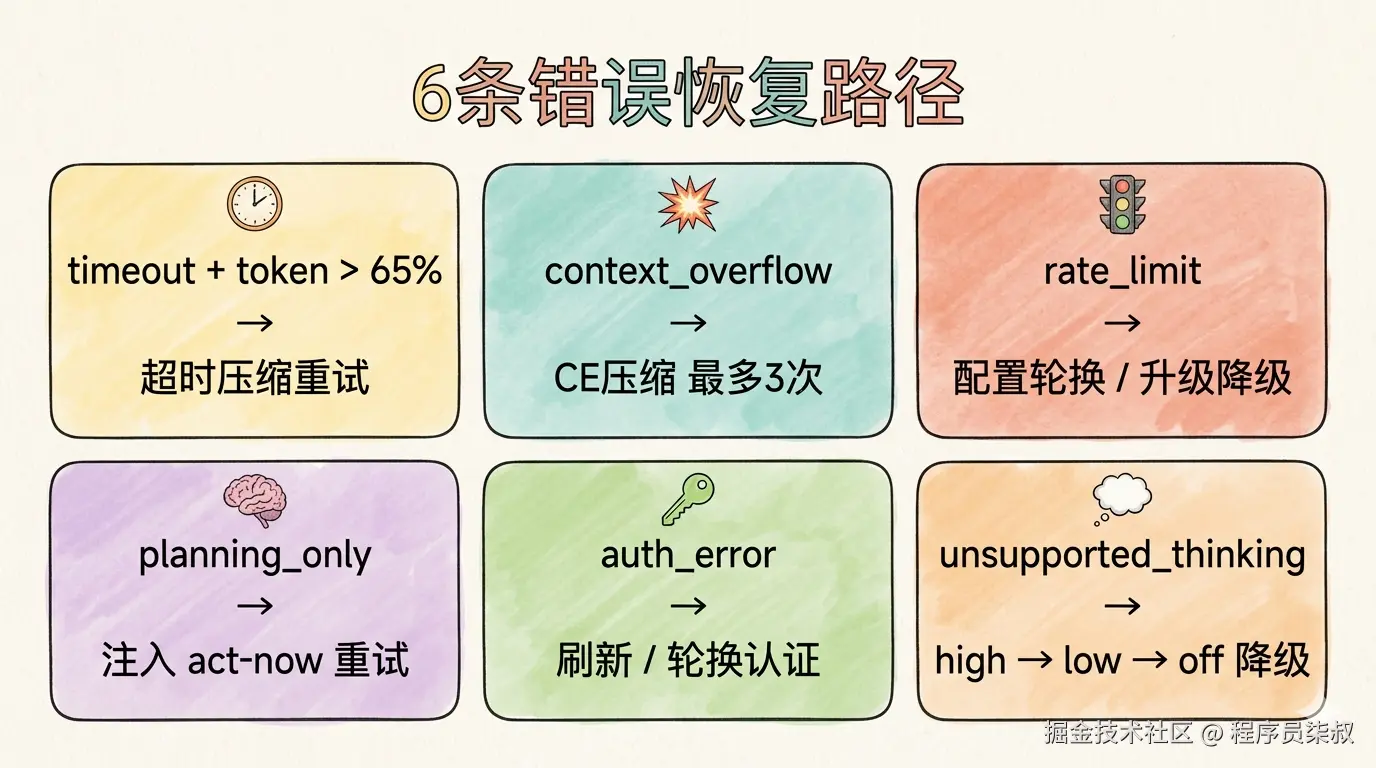 6条错误恢复路径

timeout + token > 65%
→
超时压缩重试

context_overflow
→
CE压缩 最多3次

rate_limit
→
配置轮换 / 升级降级

planning_only
→
注入 act-now 重试

auth_error
→
刷新 / 轮换认证

unsupported_thinking
→
high → low → off 降级

掘金技术社区 @ 程序员柒叔